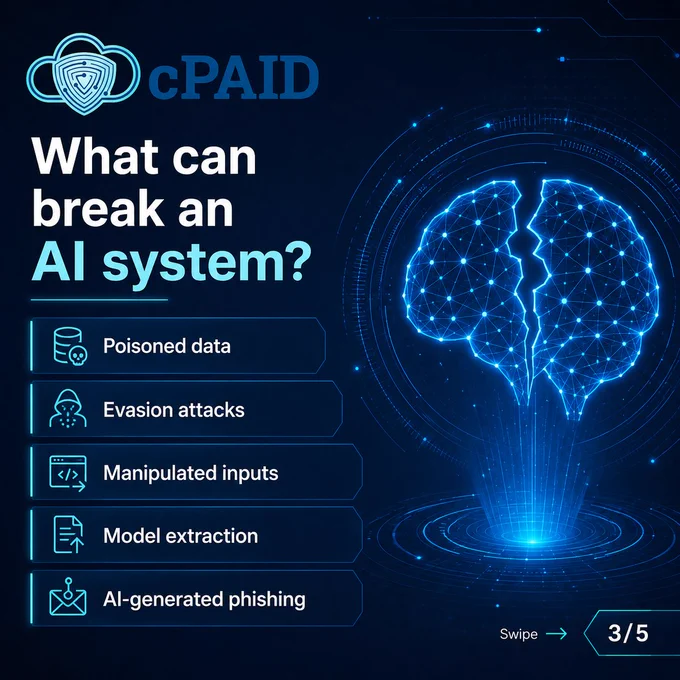 cPAID

What can break an AI system?

Poisoned data

Evasion attacks

Manipulated inputs

Model extraction

AI-generated phishing

Swipe →

3/5